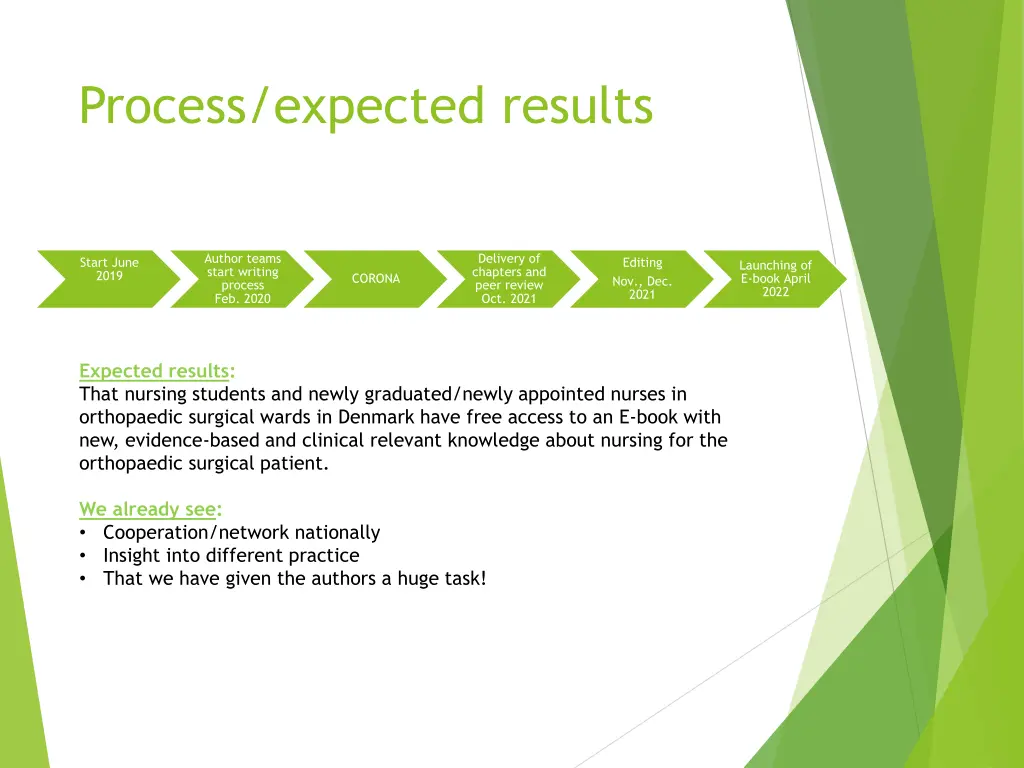 Process/expected results

Start June 2019

Author teams start writing process Feb. 2020

CORONA

Delivery of chapters and peer review Oct. 2021

Editing

Nov., Dec. 2021

Launching of E-book April 2022

Expected results:
That nursing students and newly graduated/newly appointed nurses in orthopaedic surgical wards in Denmark have free access to an E-book with new, evidence-based and clinical relevant knowledge about nursing for the orthopaedic surgical patient.

We already see:
• Cooperation/network nationally
• Insight into different practice
• That we have given the authors a huge task!